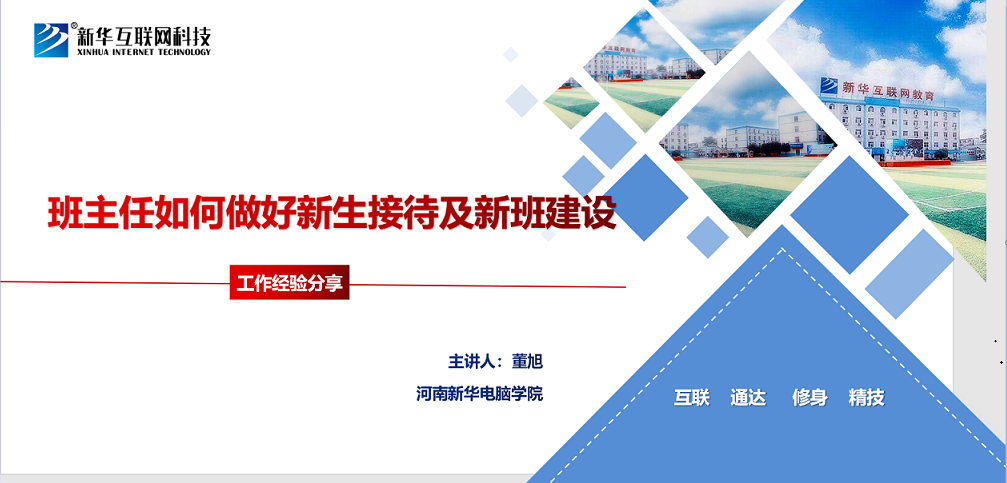 新华互联网科技
XINHUA INTERNET TECHNOLOGY

新华互联网教育

班主任如何做好新生接待及新班建设

工作经验分享

主讲人：董旭

河南新华电脑学院

互联 通达 修身 精技